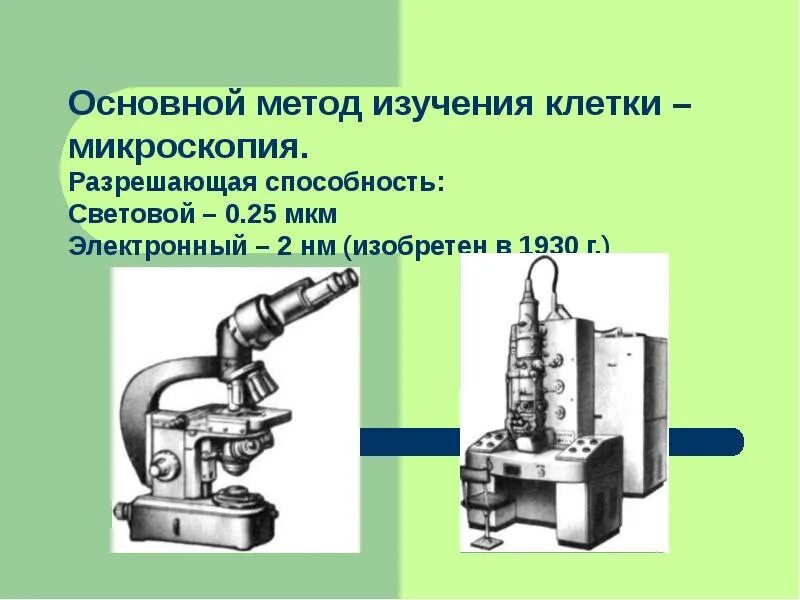 Основной метод изучения клетки – микроскопия.

Разрешающая способность:
Световой – 0.25 мкм
Электронный – 2 нм (изобретен в 1930 г.)